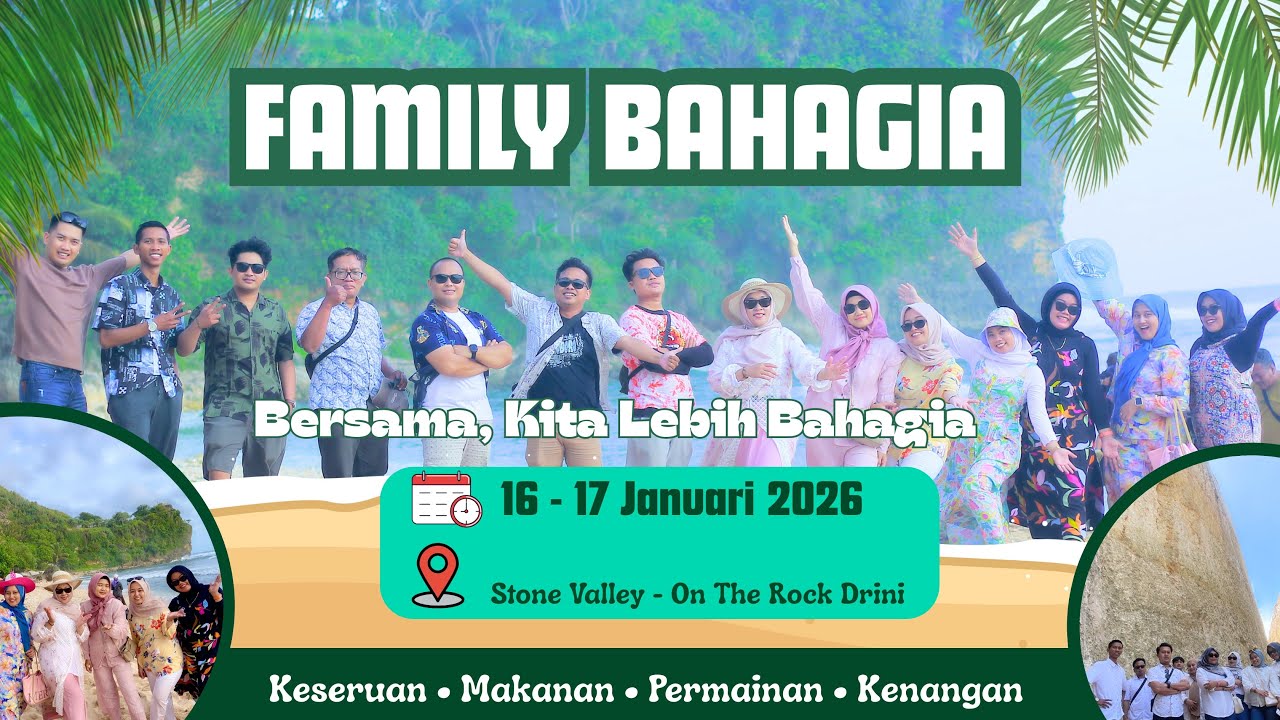 FAMILY BAHAGIA

Bersama, Kita Lebih Bahagia

16 - 17 Januari 2026

Stone Valley - On The Rock Drini

Keseruan • Makanan • Permainan • Kenangan